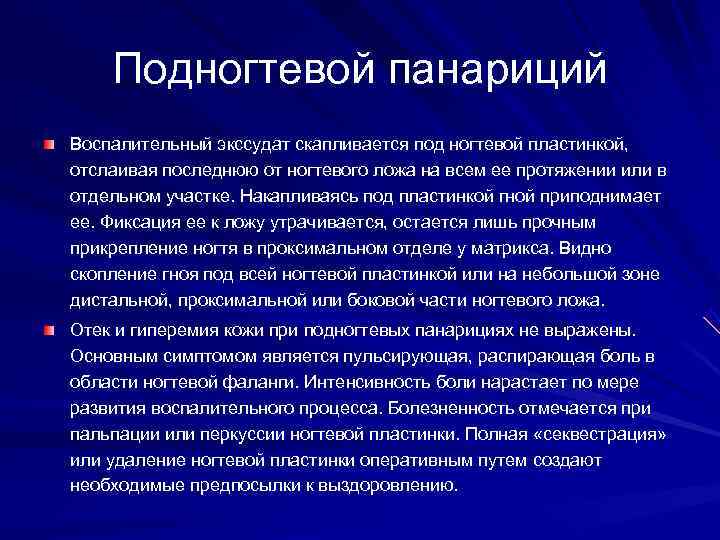 Подногтевой панариций

Воспалительный экссудат скапливается под ногтевой пластинкой, отслаивая последнюю от ногтевого ложа на всем ее протяжении или в отдельном участке. Накапливаясь под пластинкой гной приподнимает ее. Фиксация ее к ложу утрачивается, остается лишь прочным прикрепление ногтя в проксимальном отделе у матрикса. Видно скопление гноя под всей ногтевой пластинкой или на небольшой зоне дистальной, проксимальной или боковой части ногтевого ложа.

Отек и гиперемия кожи при подногтевых панарициях не выражены. Основным симптомом является пульсирующая, распирающая боль в области ногтевой фаланги. Интенсивность боли нарастает по мере развития воспалительного процесса. Болезненность отмечается при пальпации или перкуссии ногтевой пластинки. Полная «секвестрация» или удаление ногтевой пластинки оперативным путем создают необходимые предпосылки к выздоровлению.